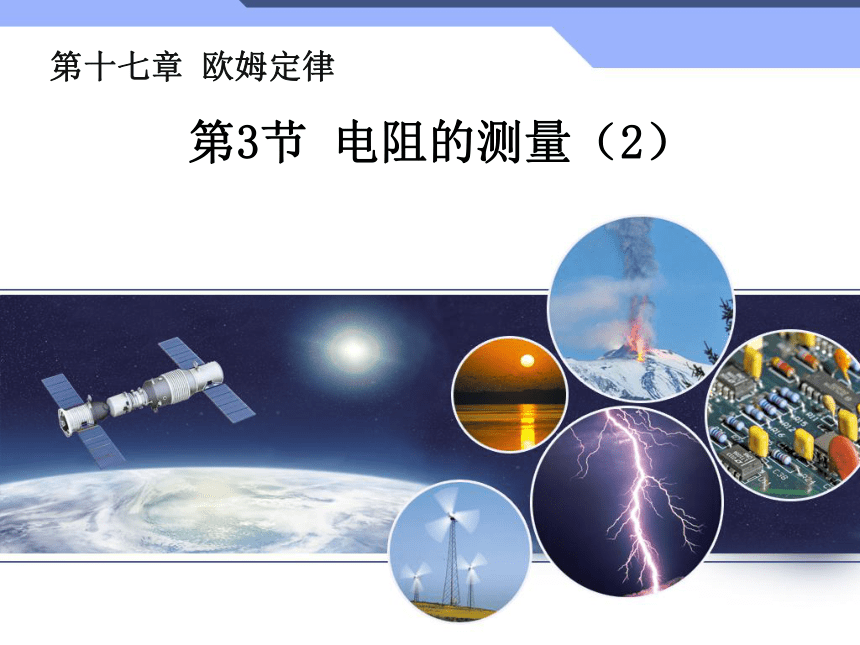 第十七章 欧姆定律

第3节 电阻的测量（2）